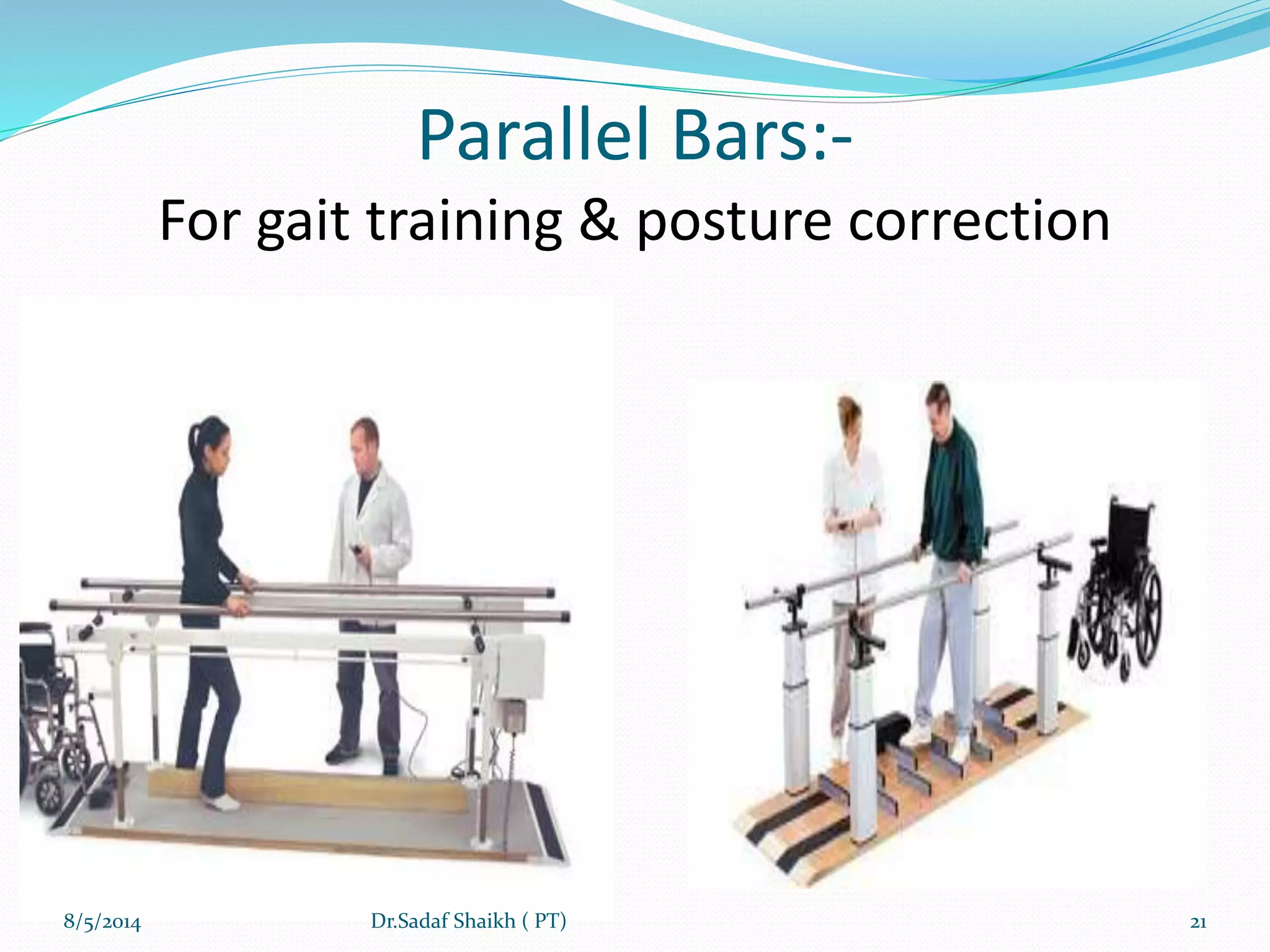 Parallel Bars:-

For gait training & posture correction

8/5/2014

Dr.Sadaf Shaikh ( PT)

21